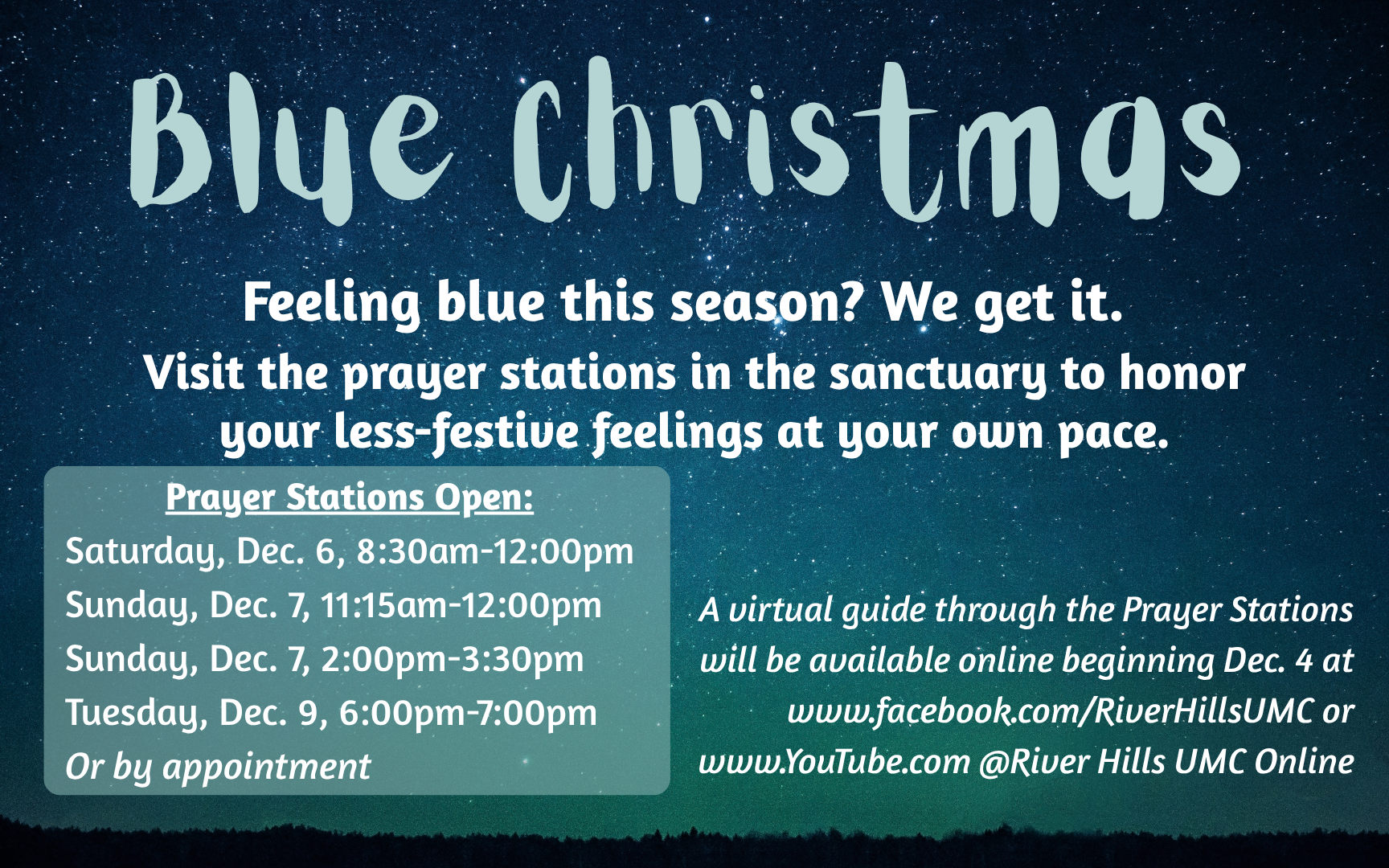 Blue Christmas

Feeling blue this season? We get it.
Visit the prayer stations in the sanctuary to honor your less-festive feelings at your own pace.

Prayer Stations Open:
Saturday, Dec. 6, 8:30am-12:00pm
Sunday, Dec. 7, 11:15am-12:00pm
Sunday, Dec. 7, 2:00pm-3:30pm
Tuesday, Dec. 9, 6:00pm-7:00pm
Or by appointment

A virtual guide through the Prayer Stations will be available online beginning Dec. 4 at www.facebook.com/RiverHillsUMC or www.YouTube.com @River Hills UMC Online